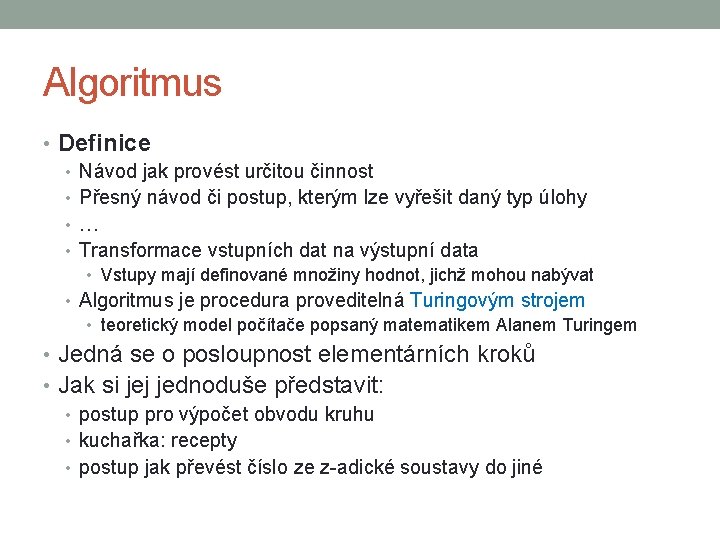 Algoritmus

• Definice
• Návod jak provést určitou činnost
• Přesný návod či postup, kterým lze vyřešit daný typ úlohy
• …
• Transformace vstupních dat na výstupní data
• Vstupy mají definované množiny hodnot, jichž mohou nabývat
• Algoritmus je procedura proveditelná Turingovým strojem
• teoretický model počítače popsaný matematikem Alanem Turingem
• Jedná se o posloupnost elementárních kroků
• Jak si jej jednoduše představit:
• postup pro výpočet obvodu kruhu
• kuchařka: recepty
• postup jak převést číslo ze z-adické soustavy do jiné